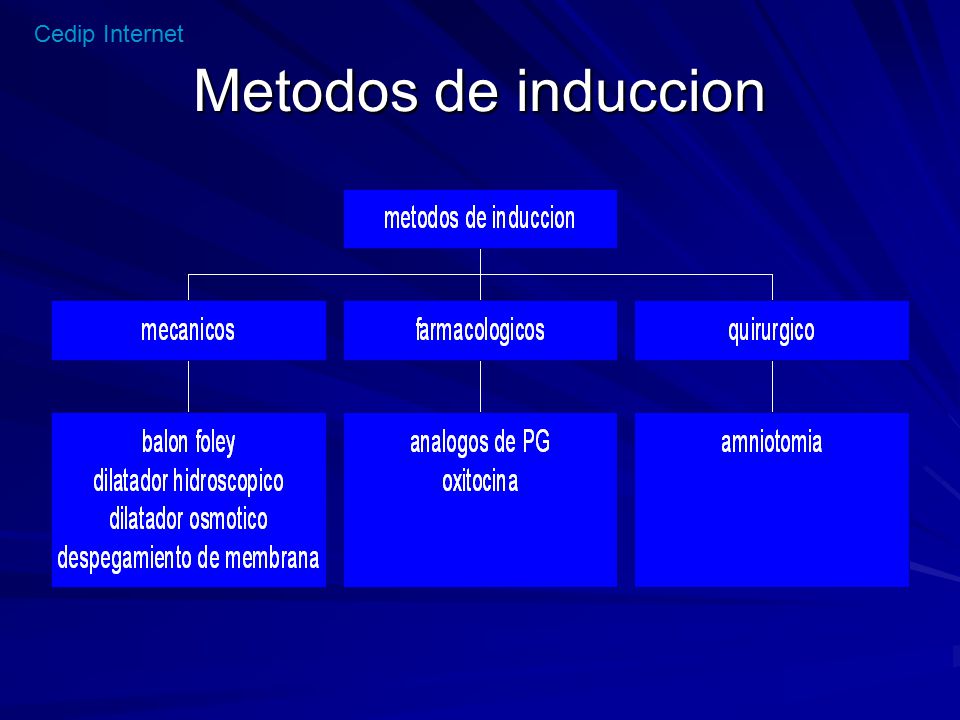 Cedip Internet

Metodos de induccion

metodos de induccion

mecanicos

farmacologicos

quirurgico

balon foley
dilatador hidroscopico
dilatador osmotico
despegamiento de membrana

analogos de PG
oxitocina

amniotomia